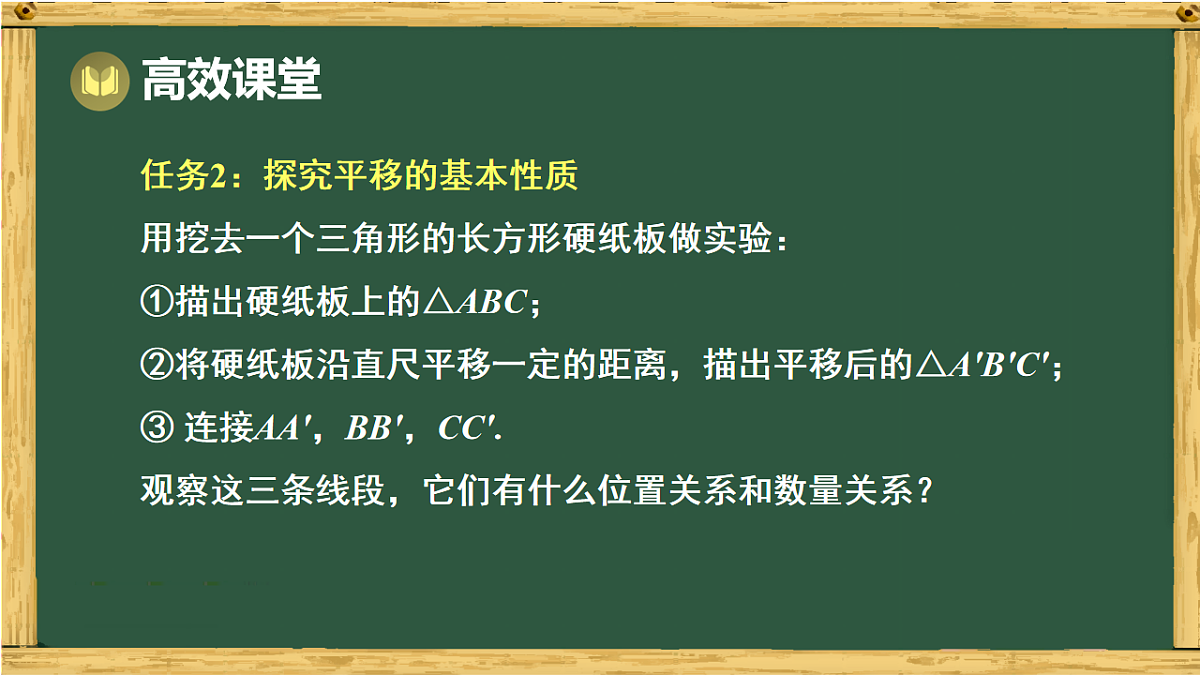 高效课堂

任务2：探究平移的基本性质

用挖去一个三角形的长方形硬纸板做实验：

①描出硬纸板上的$\triangle ABC$；

②将硬纸板沿直尺平移一定的距离，描出平移后的$\triangle A'B'C'$；

③ 连接$AA'$，$BB'$，$CC'$.

观察这三条线段，它们有什么位置关系和数量关系？